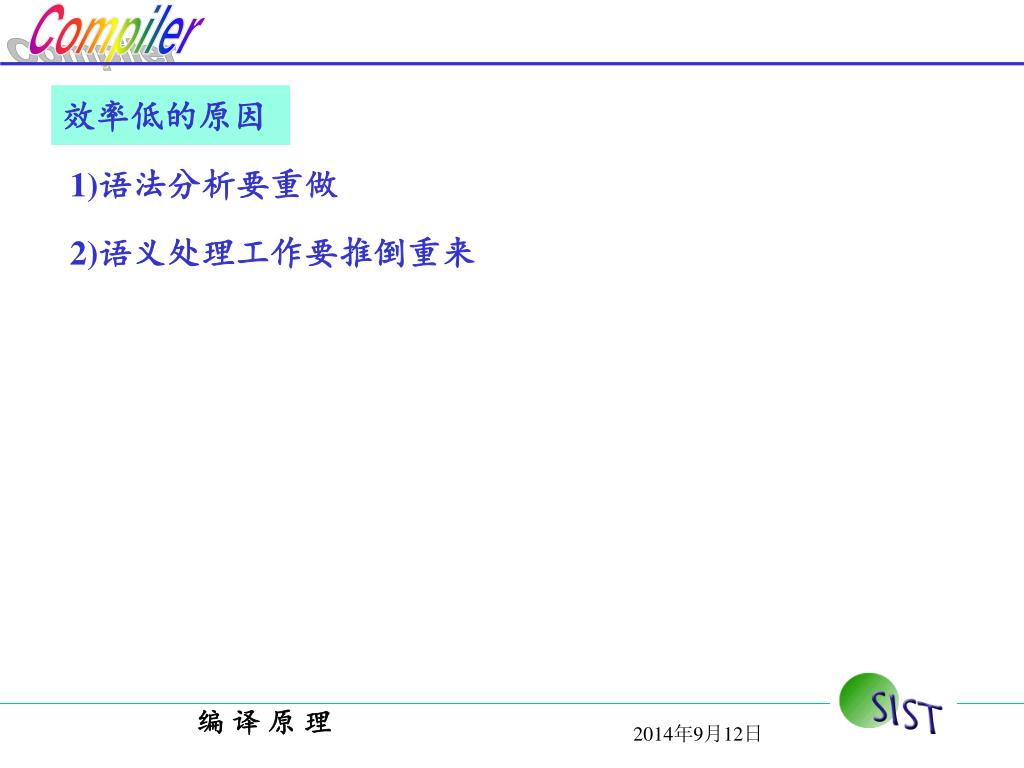 Compiler

效率低的原因

1)语法分析要重做

2)语义处理工作要推倒重来

编 译 原 理

2014年9月12日

SIST